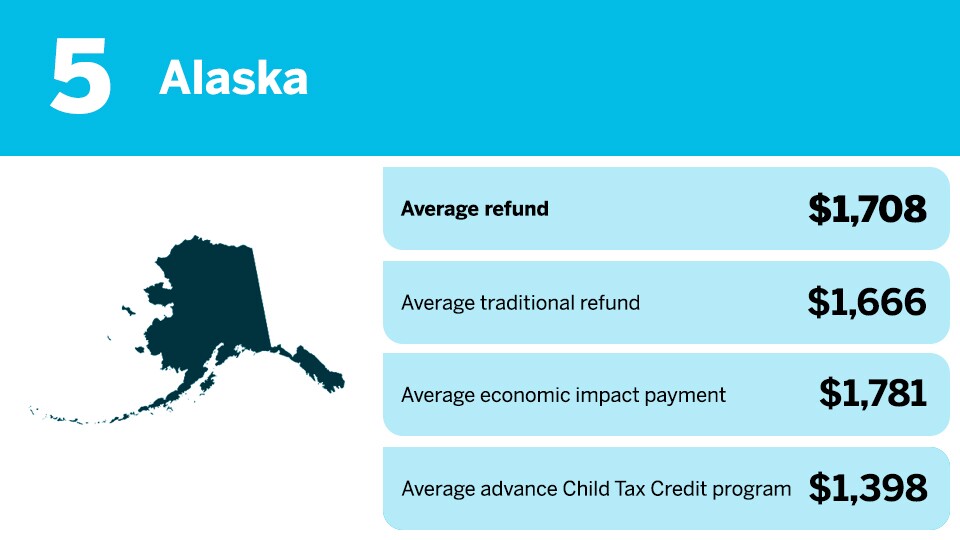 5 Alaska

| | |
|---|---|
| Average refund | \$1,708 |
| Average traditional refund | \$1,666 |
| Average economic impact payment | \$1,781 |
| Average advance Child Tax Credit program | \$1,398 |